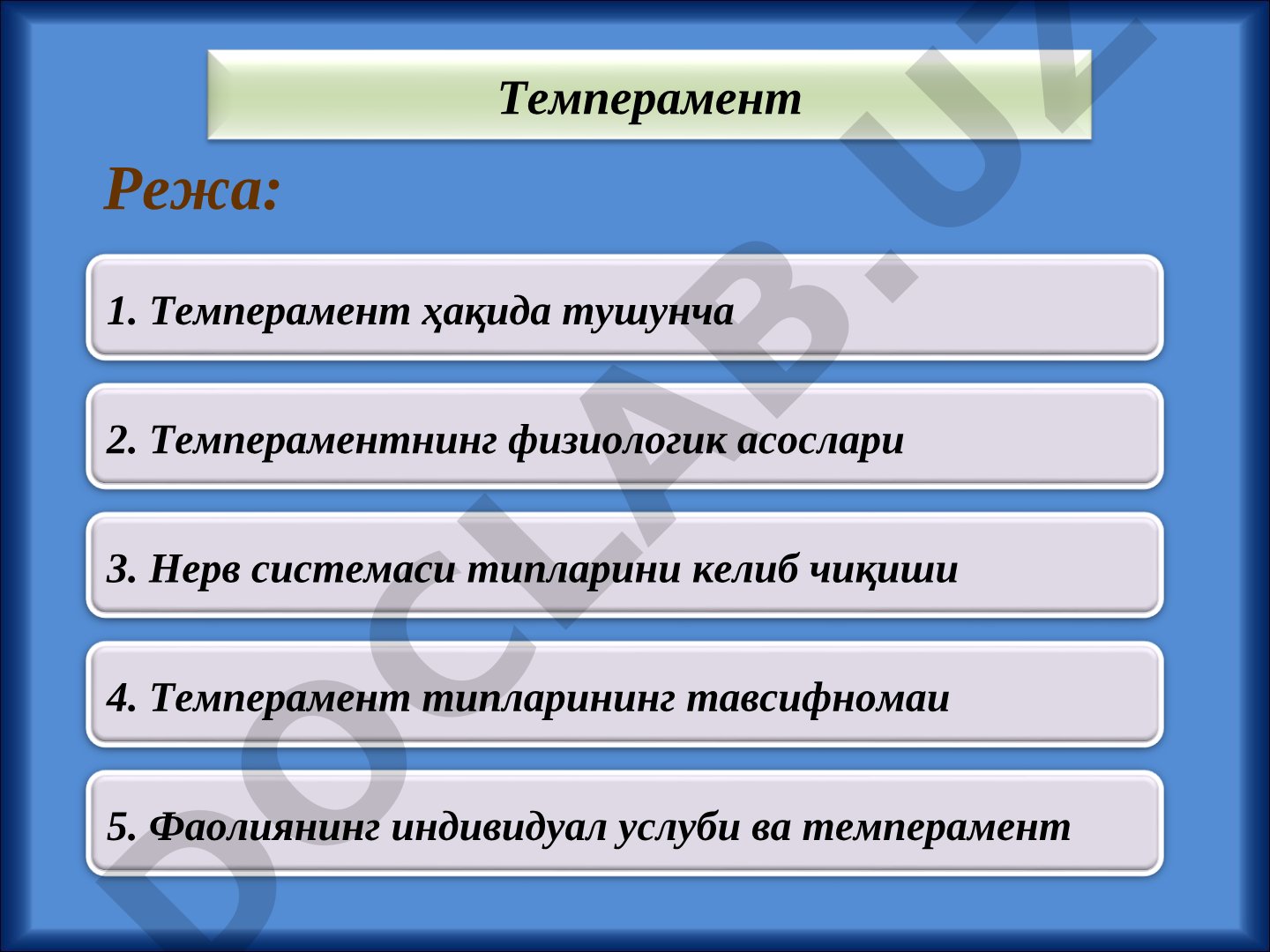 Темперамент

Режа:

1. Темперамент ҳақида тушунча

2. Темпераментнинг физиологик асослари

3. Нерв системаси типларини келиб чиқиши

4. Темперамент типларининг тавсифномаи

5. Фаолиянинг индивидуал услуби ва темперамент

DOCLAB.UZ